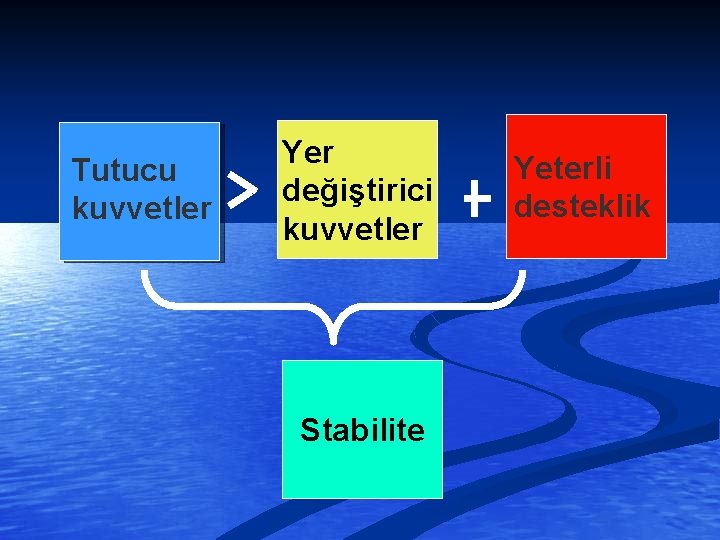 Tutucu kuvvetler > Yer değiştirici kuvvetler + Yeterli desteklik

Stabilite